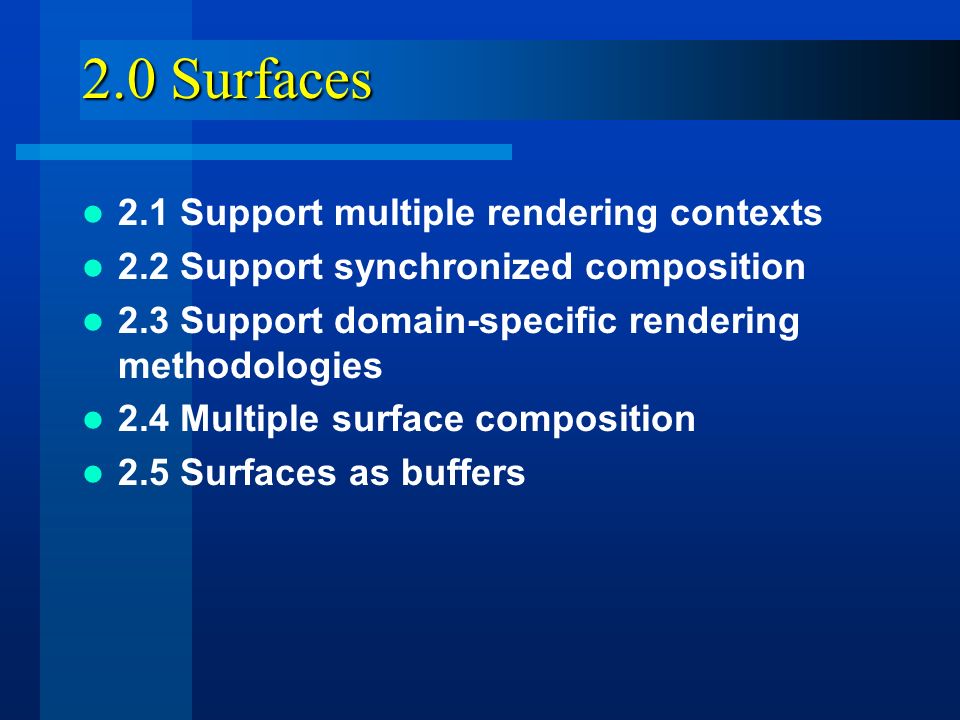 2.0 Surfaces

- 2.1 Support multiple rendering contexts
- 2.2 Support synchronized composition
- 2.3 Support domain-specific rendering methodologies
- 2.4 Multiple surface composition
- 2.5 Surfaces as buffers